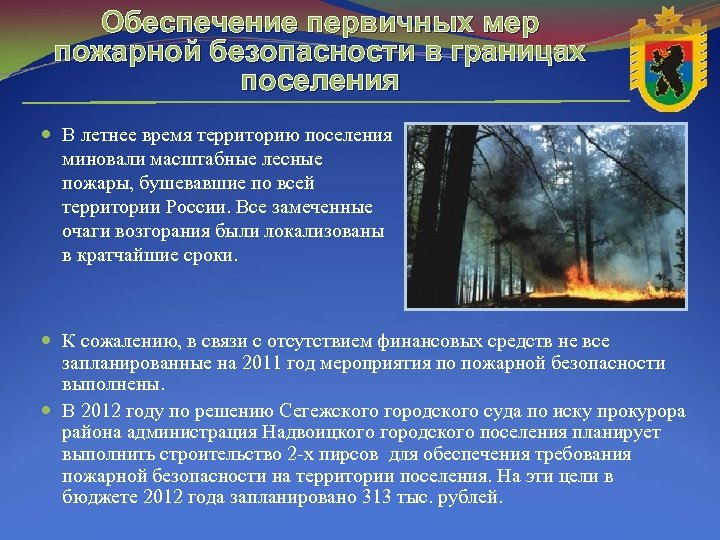 Обеспечение первичных мер пожарной безопасности в границах поселения

В летнее время территорию поселения миновали масштабные лесные пожары, бушевавшие по всей территории России. Все замеченные очаги возгорания были локализованы в кратчайшие сроки.

К сожалению, в связи с отсутствием финансовых средств не все запланированные на 2011 год мероприятия по пожарной безопасности выполнены.

В 2012 году по решению Сегежского городского суда по иску прокурора района администрация Надвоицкого городского поселения планирует выполнить строительство 2-х пирсов для обеспечения требования пожарной безопасности на территории поселения. На эти цели в бюджете 2012 года запланировано 313 тыс. рублей.